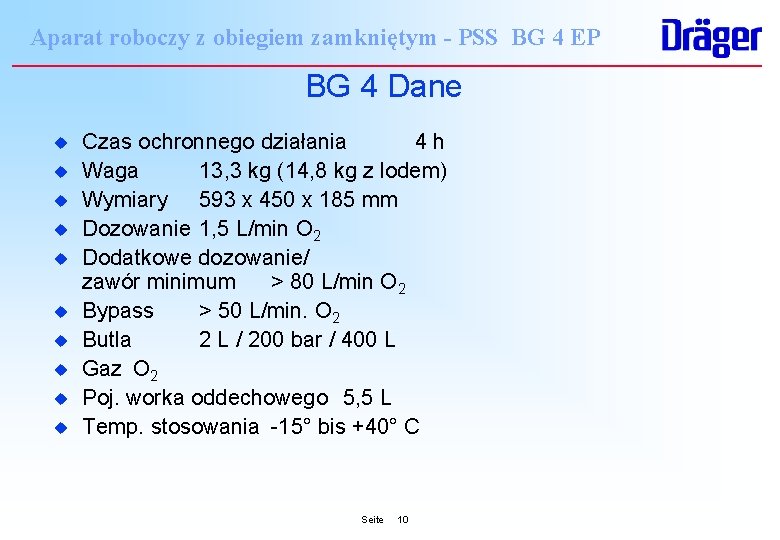 Aparat roboczy z obiegiem zamkniętym - PSS BG 4 EP

Dräger

BG 4 Dane

- Czas ochronnego działania 4 h
- Waga 13,3 kg (14,8 kg z lodem)
- Wymiary 593 x 450 x 185 mm
- Dozowanie 1,5 L/min $O_2$
- Dodatkowe dozowanie/ zawór minimum > 80 L/min $O_2$
- Bypass > 50 L/min. $O_2$
- Butla 2 L / 200 bar / 400 L
- Gaz $O_2$
- Poj. worka oddechowego 5,5 L
- Temp. stosowania -15° bis +40° C

Seite 10